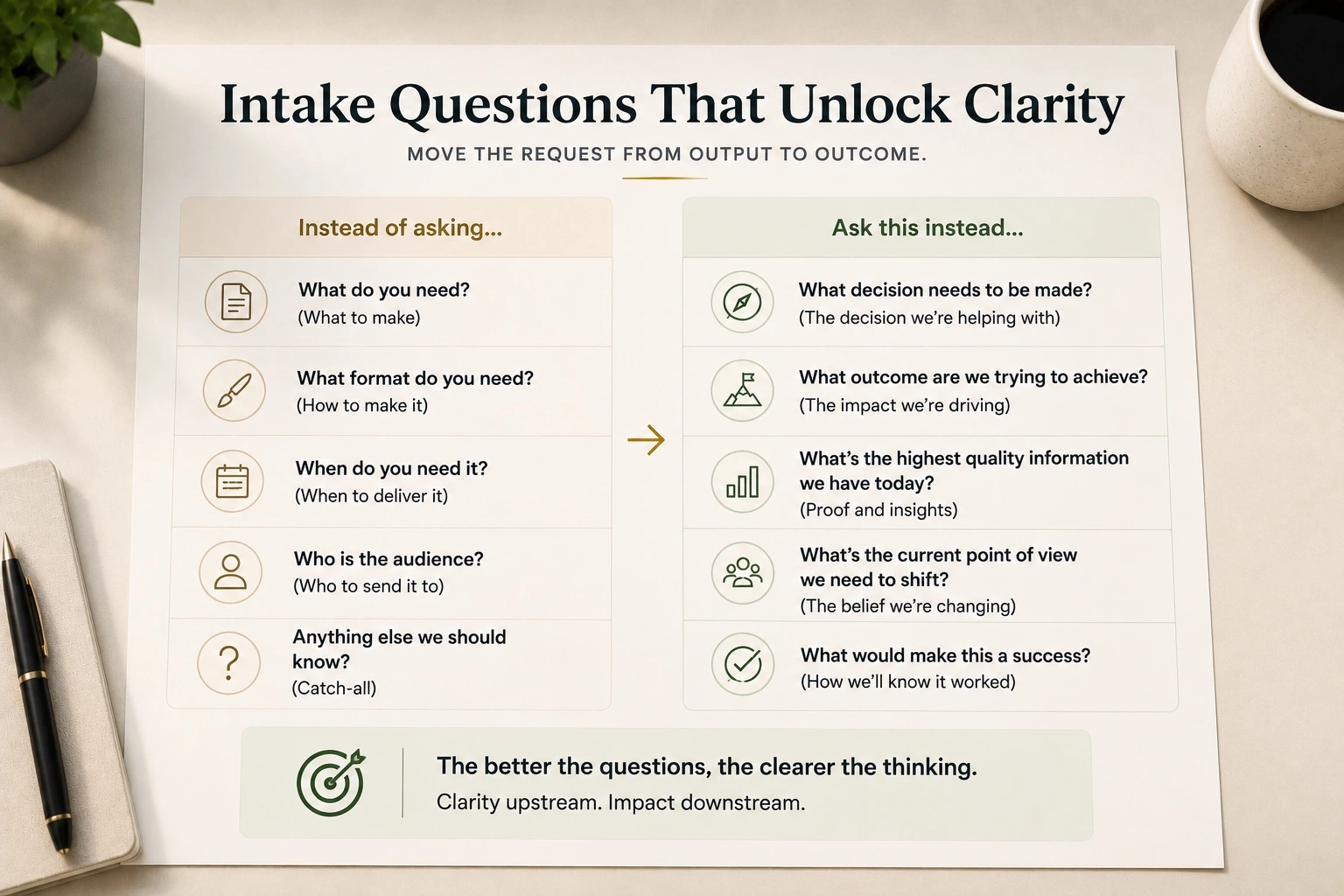 Intake Questions That Unlock Clarity

MOVE THE REQUEST FROM OUTPUT TO OUTCOME.

Instead of asking...

What do you need?
(What to make)

What format do you need?
(How to make it)

When do you need it?
(When to deliver it)

Who is the audience?
(Who to send it to)

Anything else we should know?
(Catch-all)

Ask this instead...

What decision needs to be made?
(The decision we're helping with)

What outcome are we trying to achieve?
(The impact we're driving)

What's the highest quality information we have today?
(Proof and insights)

What's the current point of view we need to shift?
(The belief we're changing)

What would make this a success?
(How we'll know it worked)

The better the questions, the clearer the thinking.
Clarity upstream. Impact downstream.